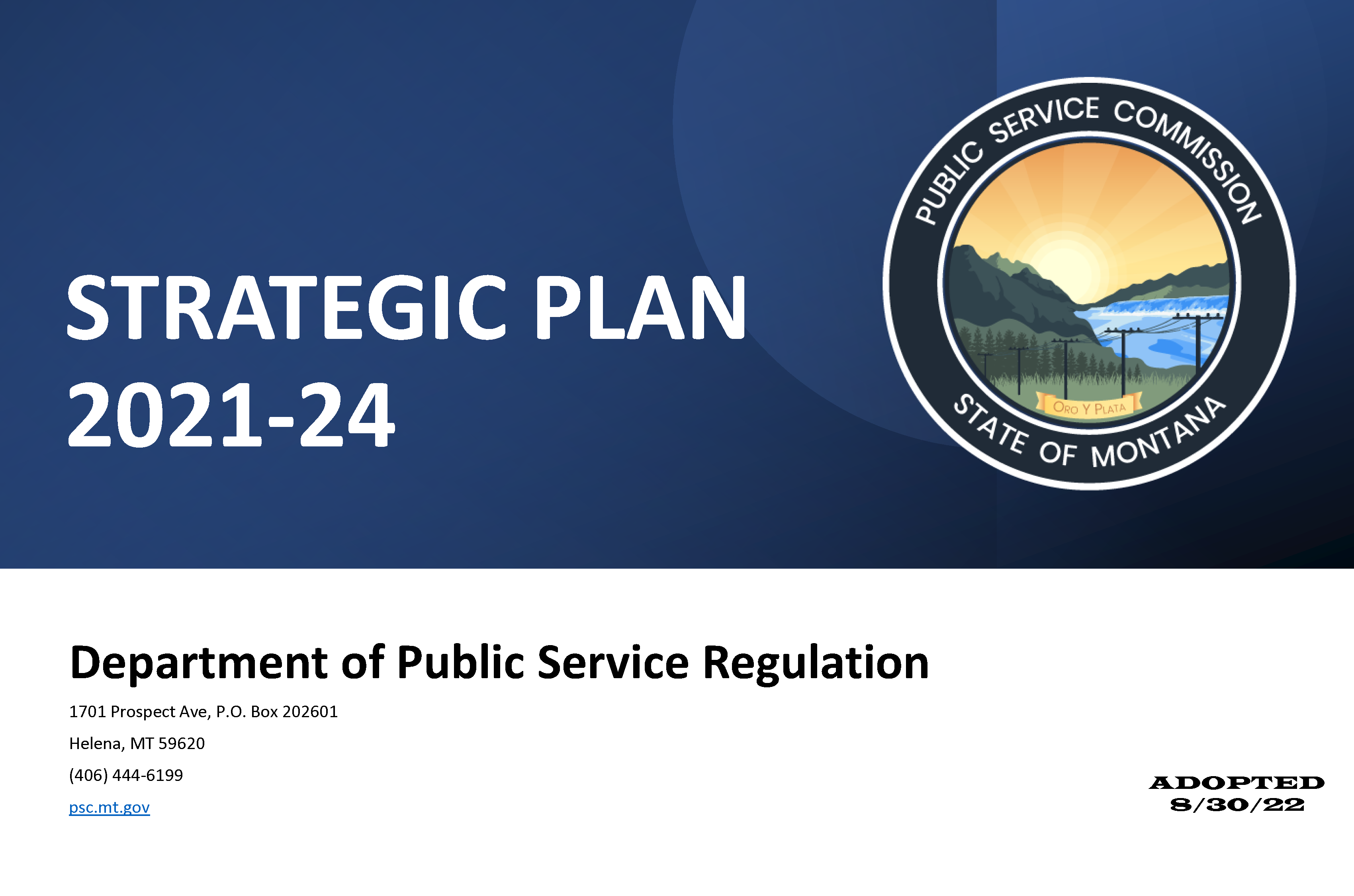 STRATEGIC PLAN
2021-24

PUBLIC SERVICE COMMISSION
ORO Y PLATA
STATE OF MONTANA

Department of Public Service Regulation

1701 Prospect Ave, P.O. Box 202601

Helena, MT 59620

(406) 444-6199

psc.mt.gov

ADOPTED
8/30/22